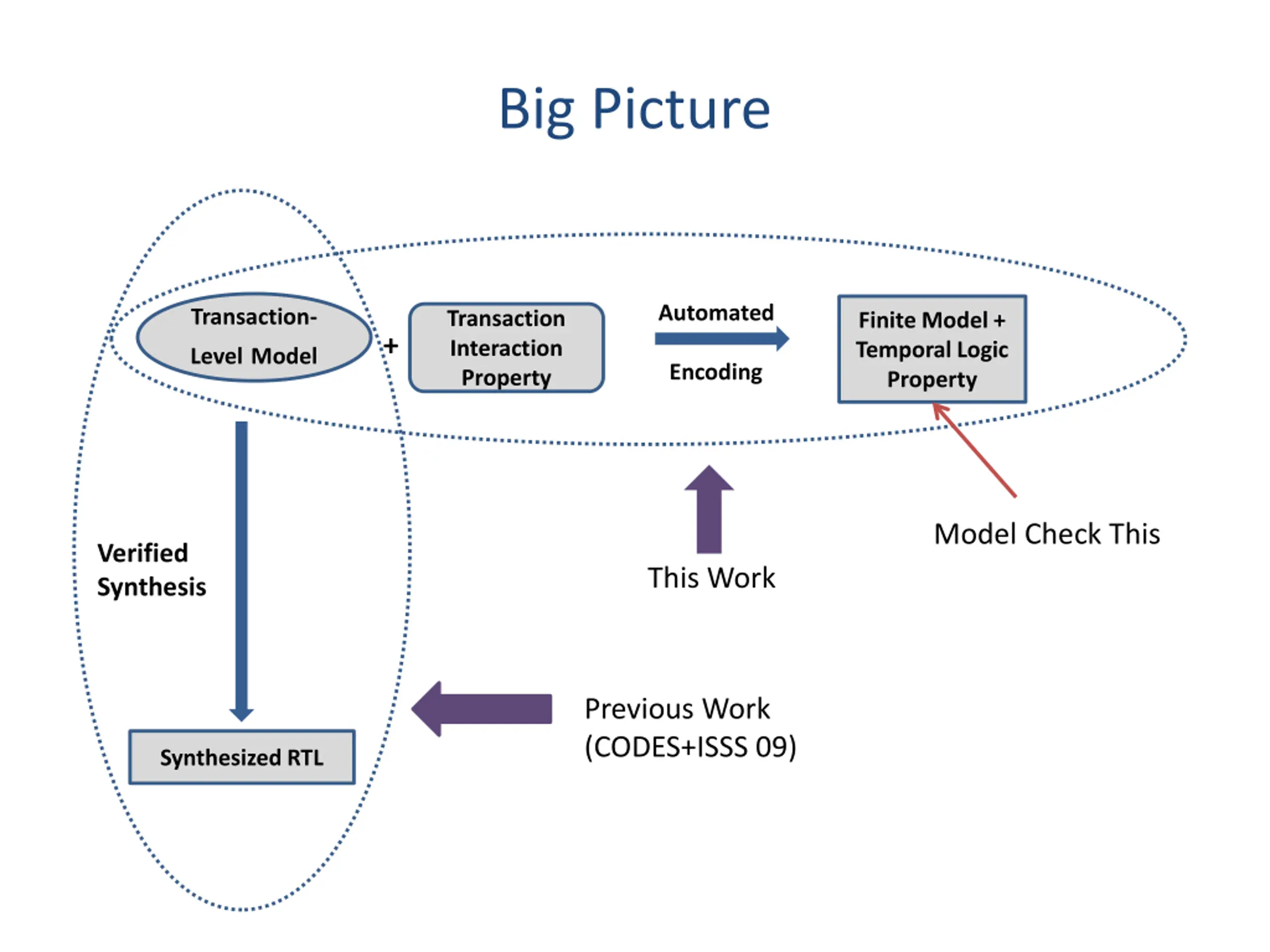 Big Picture

Transaction-Level Model

+

Transaction Interaction Property

Automated

Encoding

Finite Model + Temporal Logic Property

Verified Synthesis

This Work

Model Check This

Synthesized RTL

Previous Work (CODES+ISSS 09)